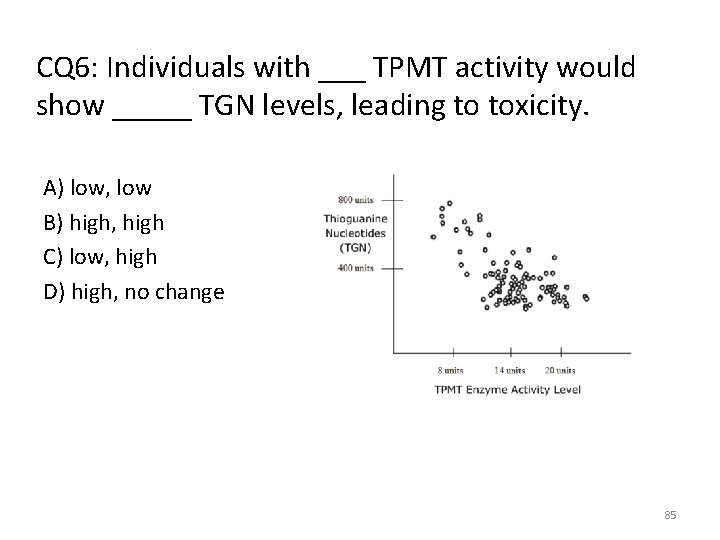 CQ6: Individuals with ___ TPMT activity would show _____ TGN levels, leading to toxicity.

A) low, low
B) high, high
C) low, high
D) high, no change

800 units
Thioguanine Nucleotides (TGN)
400 units
8 units
14 units
20 units
TPMT Enzyme Activity Level

85